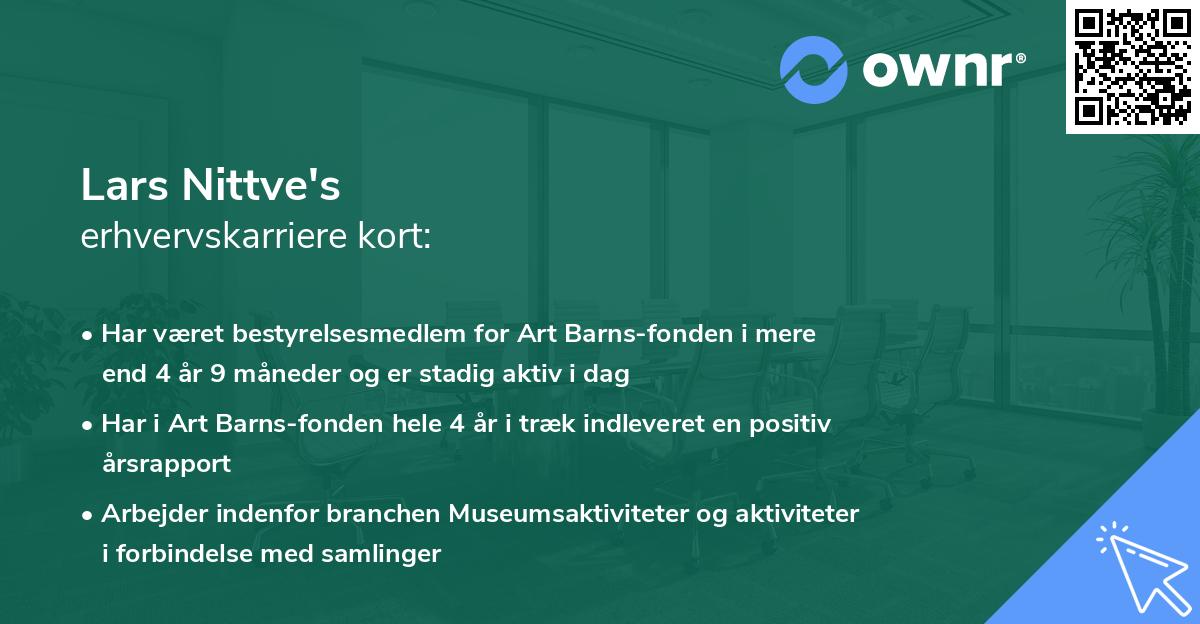 ownr®

Lars Nittve's
erhvervskarriere kort:

• Har været bestyrelsesmedlem for Art Barns-fonden i mere end 4 år 9 måneder og er stadig aktiv i dag

• Har i Art Barns-fonden hele 4 år i træk indleveret en positiv årsrapport

• Arbejder indenfor branchen Museumsaktiviteter og aktiviteter i forbindelse med samlinger